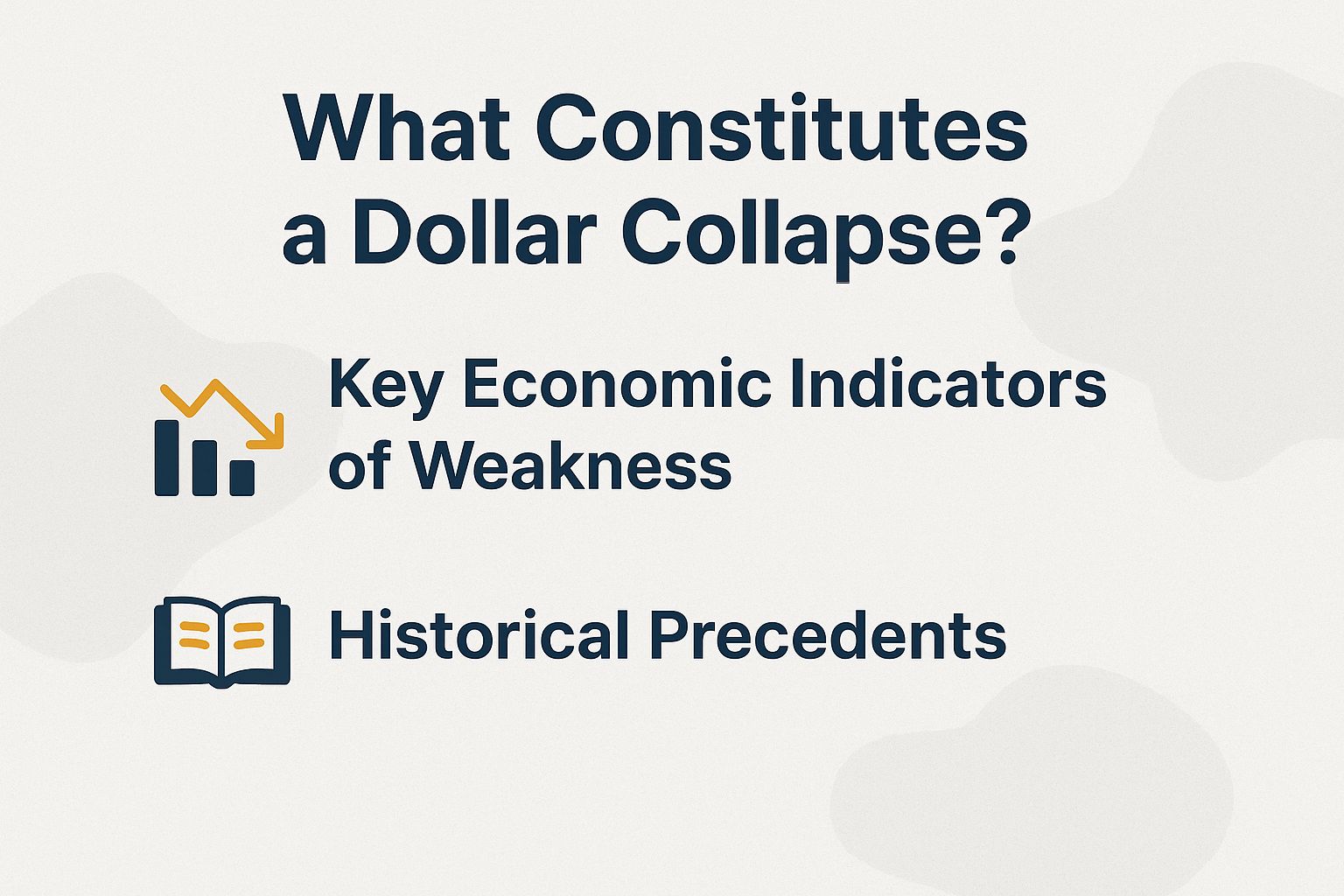 What Constitutes a Dollar Collapse?

Key Economic Indicators of Weakness

Historical Precedents